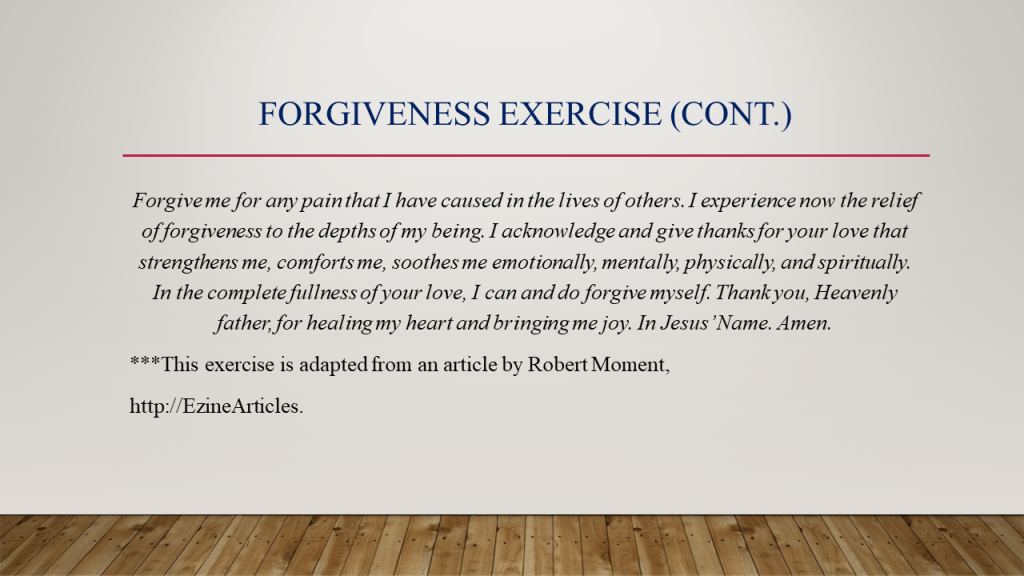 FORGIVENESS EXERCISE (CONT.)

Forgive me for any pain that I have caused in the lives of others. I experience now the relief of forgiveness to the depths of my being. I acknowledge and give thanks for your love that strengthens me, comforts me, soothes me emotionally, mentally, physically, and spiritually. In the complete fullness of your love, I can and do forgive myself. Thank you, Heavenly father, for healing my heart and bringing me joy. In Jesus' Name. Amen.

***This exercise is adapted from an article by Robert Moment,

http://EzineArticles.